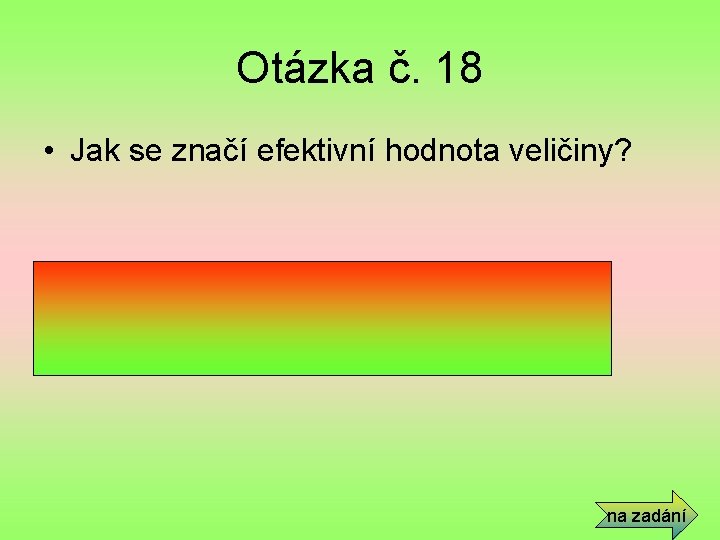 Otázka č. 18

• Jak se značí efektivní hodnota veličiny?

na zadání